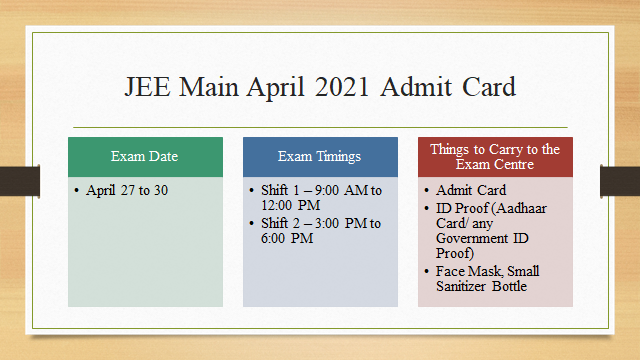 JEE Main April 2021 Admit Card

Exam Date

• April 27 to 30

Exam Timings

• Shift 1 – 9:00 AM to 12:00 PM
• Shift 2 – 3:00 PM to 6:00 PM

Things to Carry to the Exam Centre

• Admit Card
• ID Proof (Aadhaar Card/ any Government ID Proof)
• Face Mask, Small Sanitizer Bottle